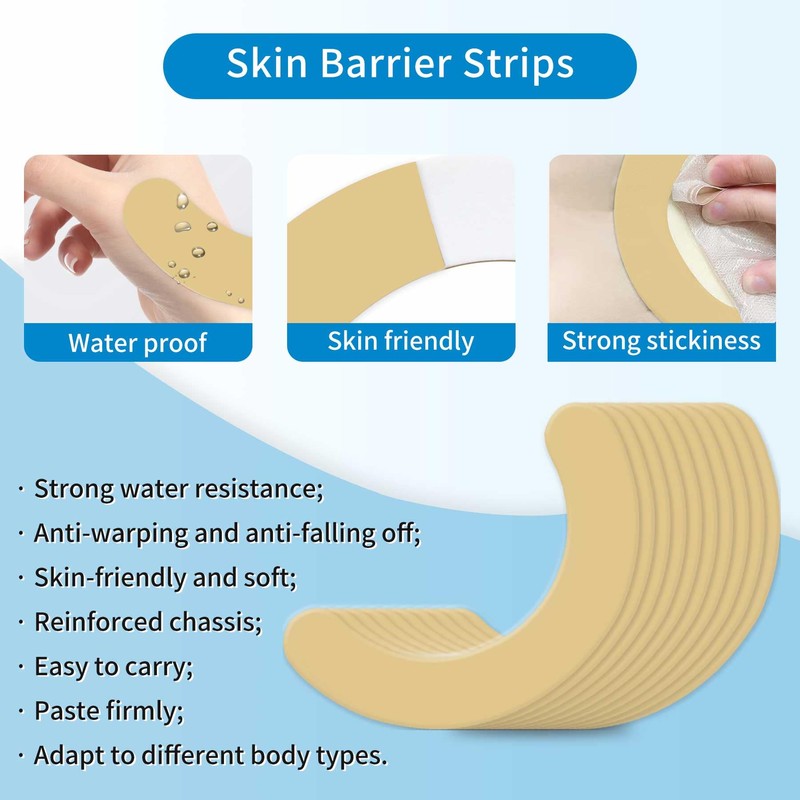 Skin Barrier Strips

Water proof

Skin friendly

Strong stickiness

· Strong water resistance;
· Anti-warping and anti-falling off;
· Skin-friendly and soft;
· Reinforced chassis;
· Easy to carry;
· Paste firmly;
· Adapt to different body types.